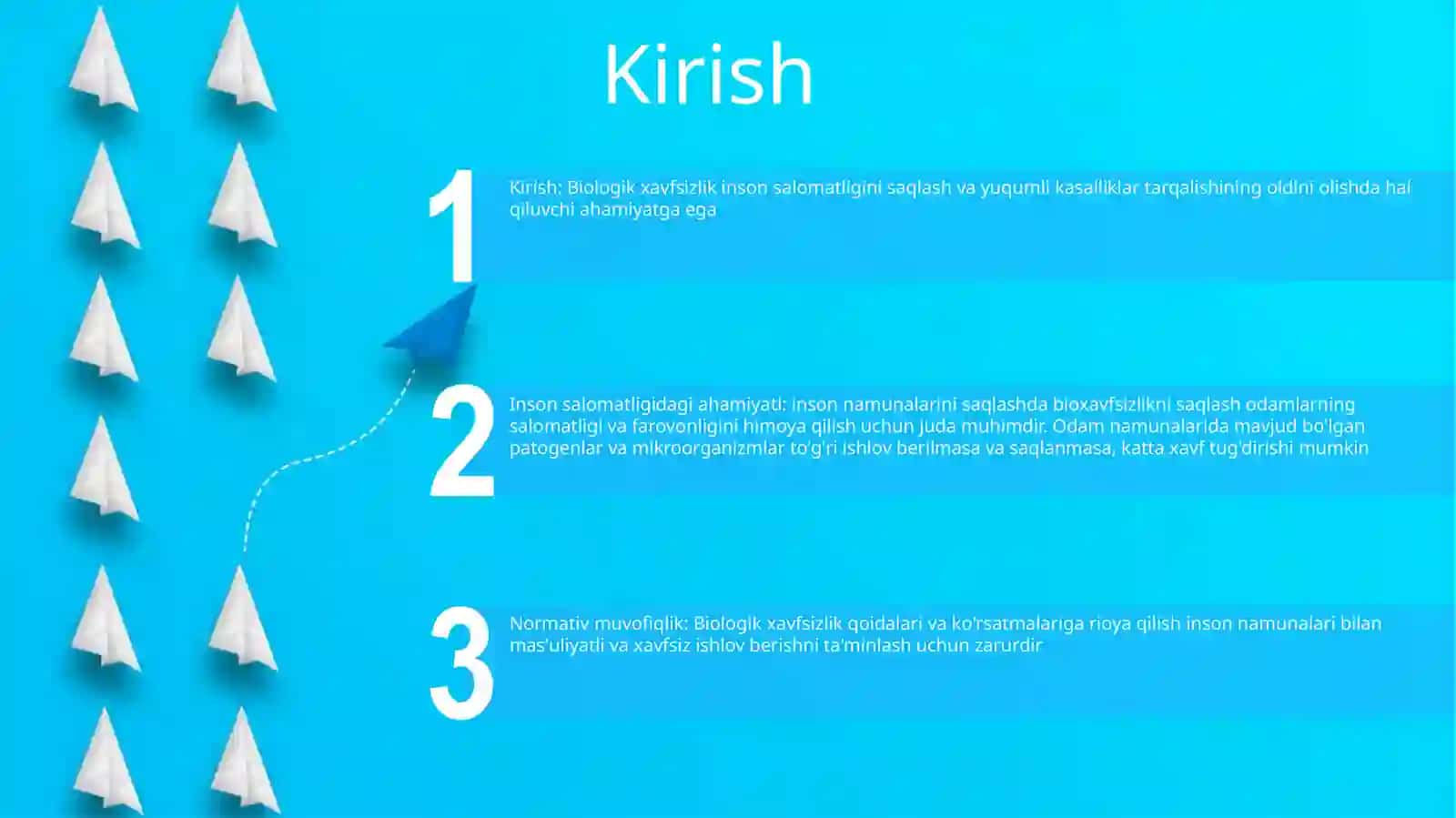 Kirish

1

Kirish: Biologik xavfsizlik inson salomatligini saqlash va yuqumli kasalliklar tarqalishining oldini olishda hal qiluvchi ahamiyatga ega

2

Inson salomatligidagi ahamiyati: inson namunalarini saqlashda bioxavfsizlikni saqlash odamlarning salomatligi va farovonligini himoya qilish uchun juda muhimdir. Odam namunalarida mavjud bo'lgan patogenlar va mikroorganizmlar to'g'ri ishlov berilmasa va saqlanmasa, katta xavf tug'dirishi mumkin

3

Normativ muvofiqlik: Biologik xavfsizlik qoidalari va ko'rsatmalariga rioya qilish inson namunalari bilan mas'uliyatli va xavfsiz ishlov berishni ta'minlash uchun zarurdir